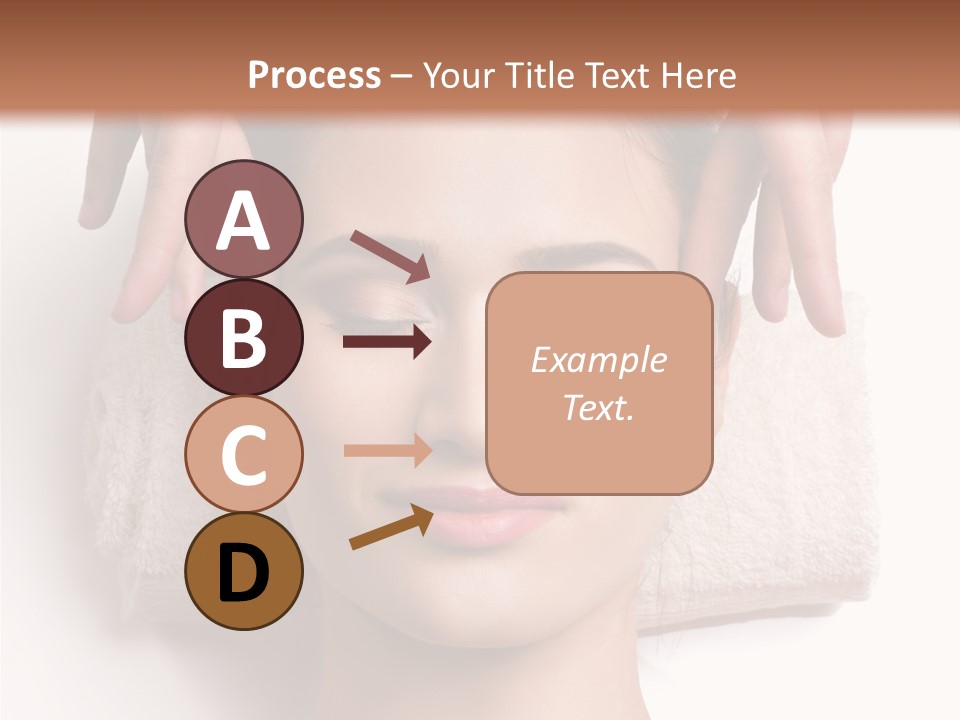 Process – Your Title Text Here

A

B

C

D

Example Text.